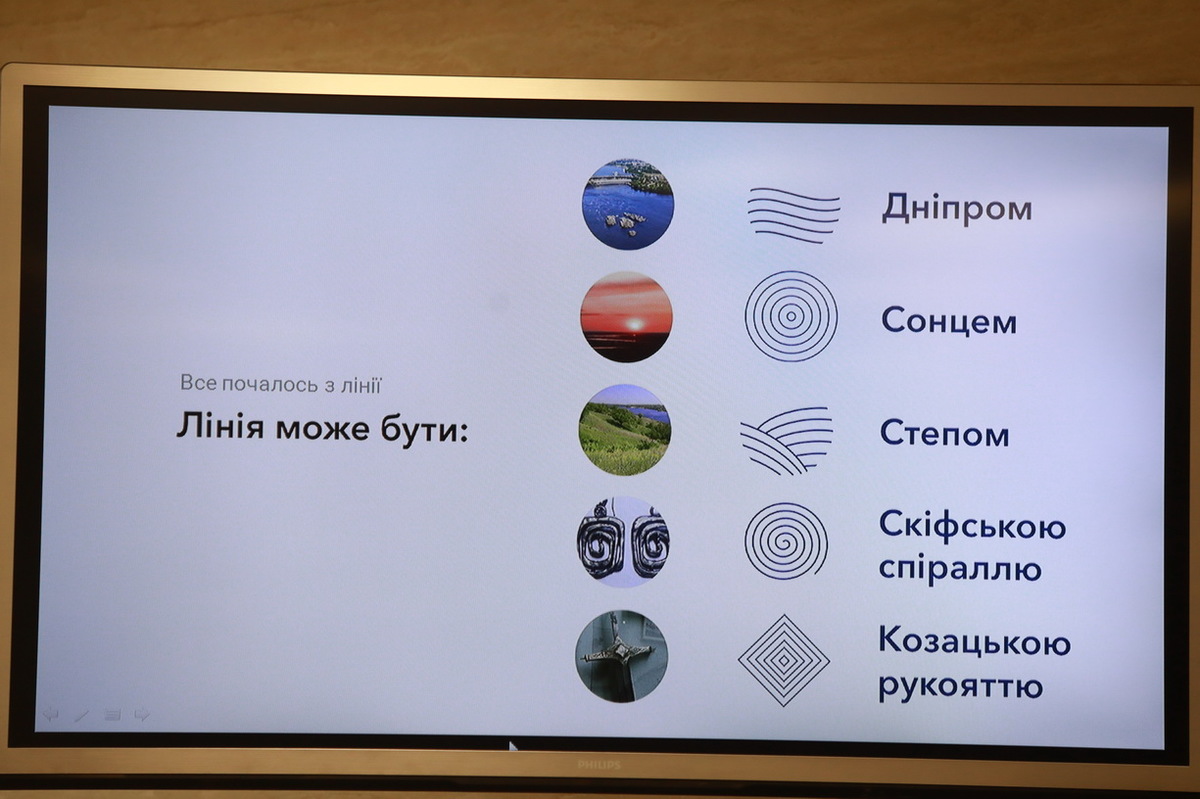 Все почалось з лінії
Лінія може бути:

Дніпром

Сонцем

Степом

Скіфською спіраллю

Козацькою рукояттю

PHILIPS